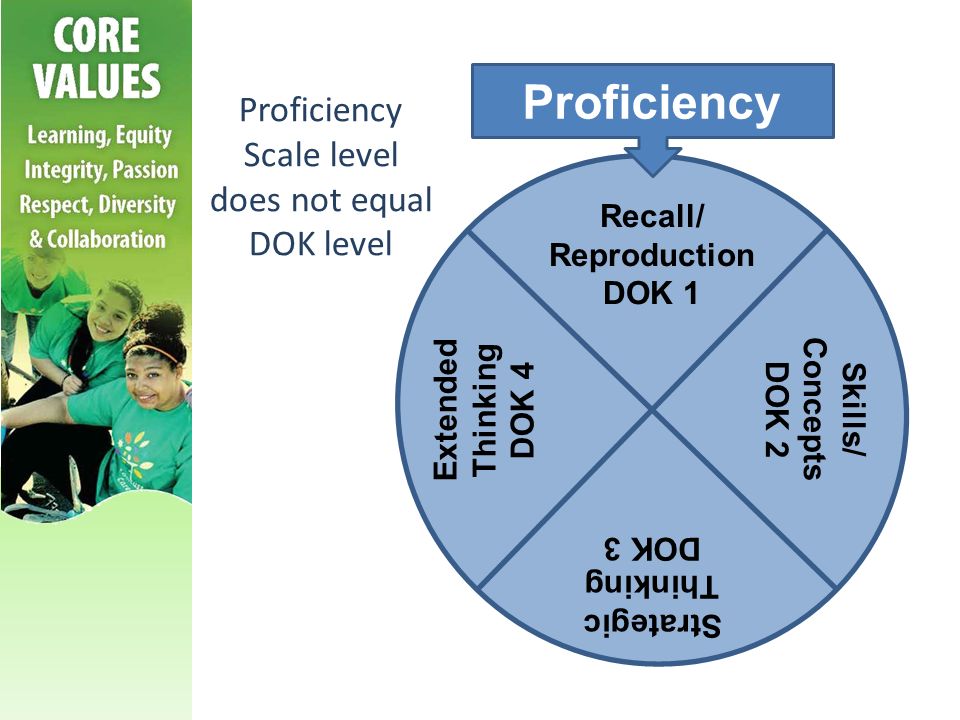 CORE VALUES

Learning, Equity
Integrity, Passion
Respect, Diversity
& Collaboration

Proficiency Scale level does not equal DOK level

Proficiency

Recall/
Reproduction
DOK 1

Skills/
Concepts
DOK 2

Strategic
Thinking
DOK 3

Extended
Thinking
DOK 4